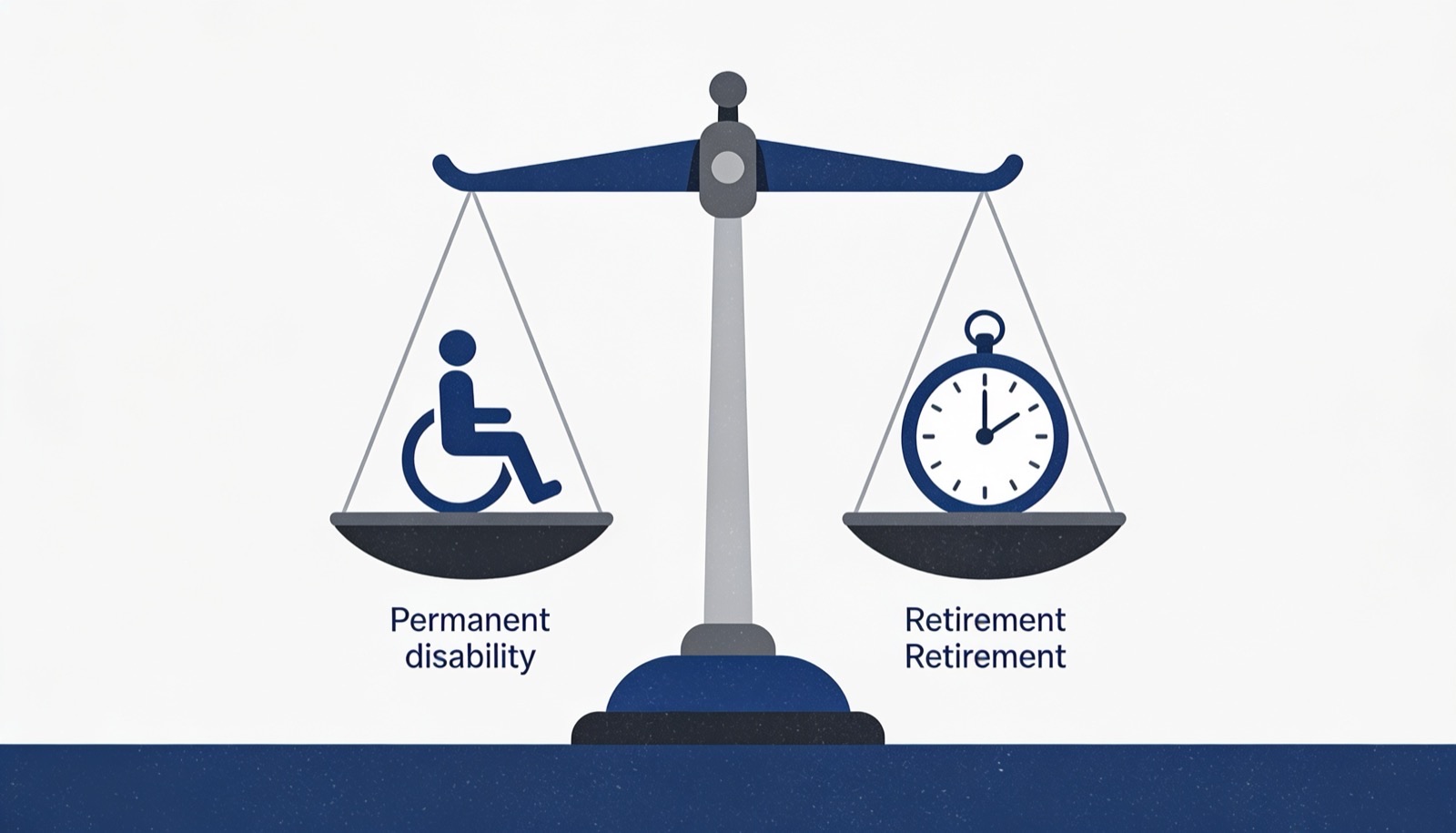 Permanent disability

Retirement Retirement